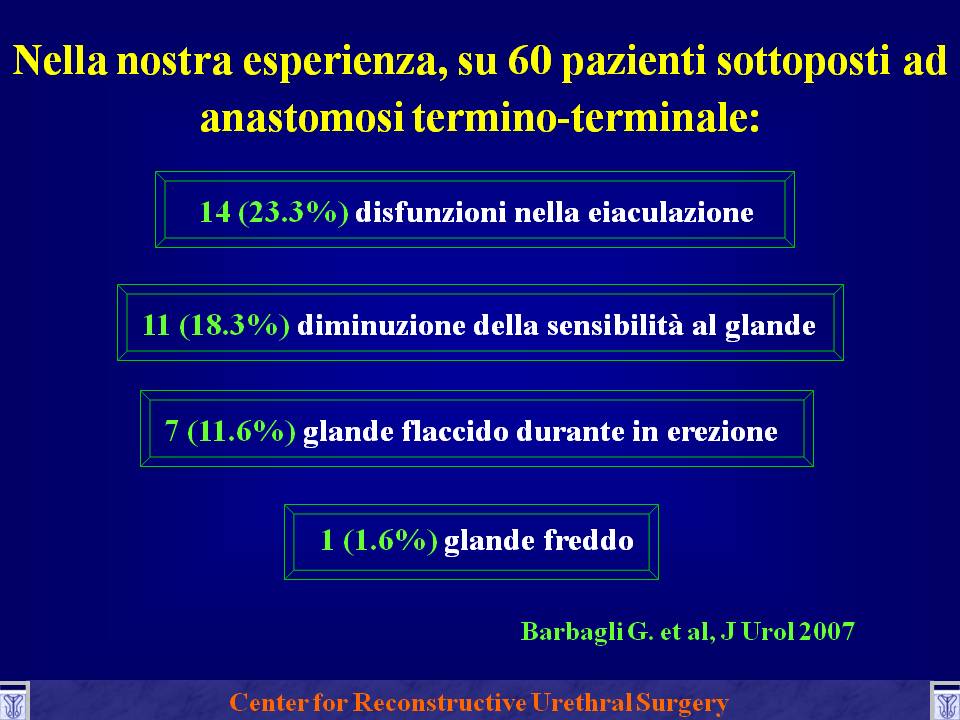 Nella nostra esperienza, su 60 pazienti sottoposti ad anastomosi termino-terminale:

14 (23.3%) disfunzioni nella eiaculazione

11 (18.3%) diminuzione della sensibilità al glande

7 (11.6%) glande flaccido durante in erezione

1 (1.6%) glande freddo

Barbagli G. et al, J Urol 2007

Center for Reconstructive Urethral Surgery